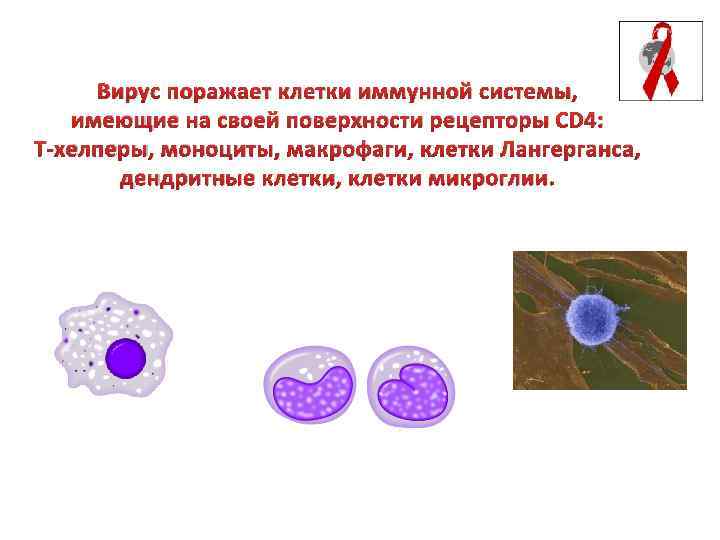 Вирус поражает клетки иммунной системы, имеющие на своей поверхности рецепторы CD4: Т-хелперы, моноциты, макрофаги, клетки Лангерганса, дендритные клетки, клетки микроглии.